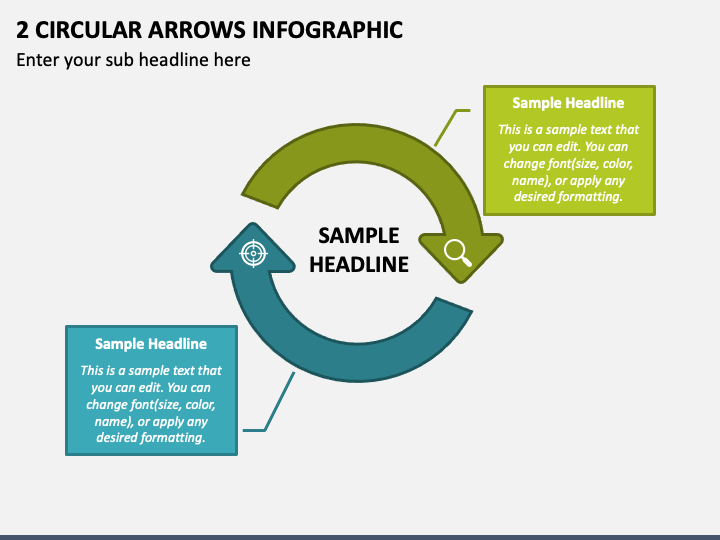 2 CIRCULAR ARROWS INFOGRAPHIC
Enter your sub headline here

Sample Headline
This is a sample text that you can edit. You can change font(size, color, name), or apply any desired formatting.

SAMPLE HEADLINE

Sample Headline
This is a sample text that you can edit. You can change font(size, color, name), or apply any desired formatting.